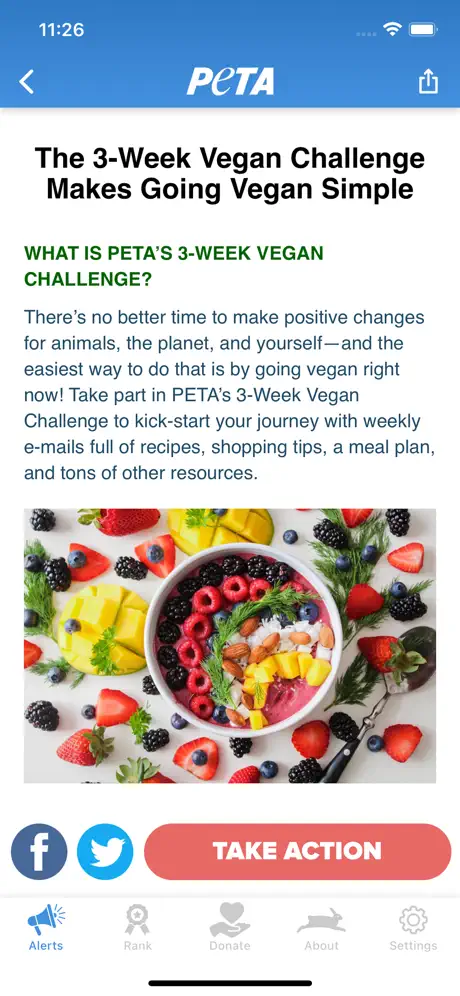 11:26

PETA

The 3-Week Vegan Challenge Makes Going Vegan Simple

WHAT IS PETA'S 3-WEEK VEGAN CHALLENGE?

There's no better time to make positive changes for animals, the planet, and yourself—and the easiest way to do that is by going vegan right now! Take part in PETA's 3-Week Vegan Challenge to kick-start your journey with weekly e-mails full of recipes, shopping tips, a meal plan, and tons of other resources.

f

TAKE ACTION

Alerts
Rank
Donate
About
Settings